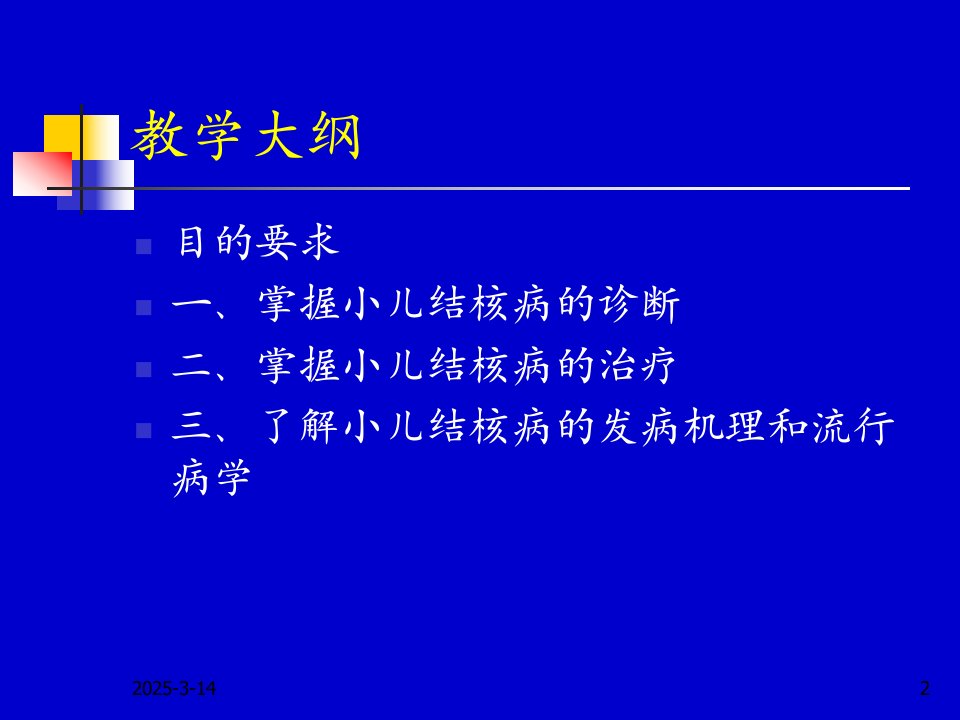 教学大纲

目的要求

一、掌握小儿结核病的诊断

二、掌握小儿结核病的治疗

三、了解小儿结核病的发病机理和流行病学

2025-3-14

2